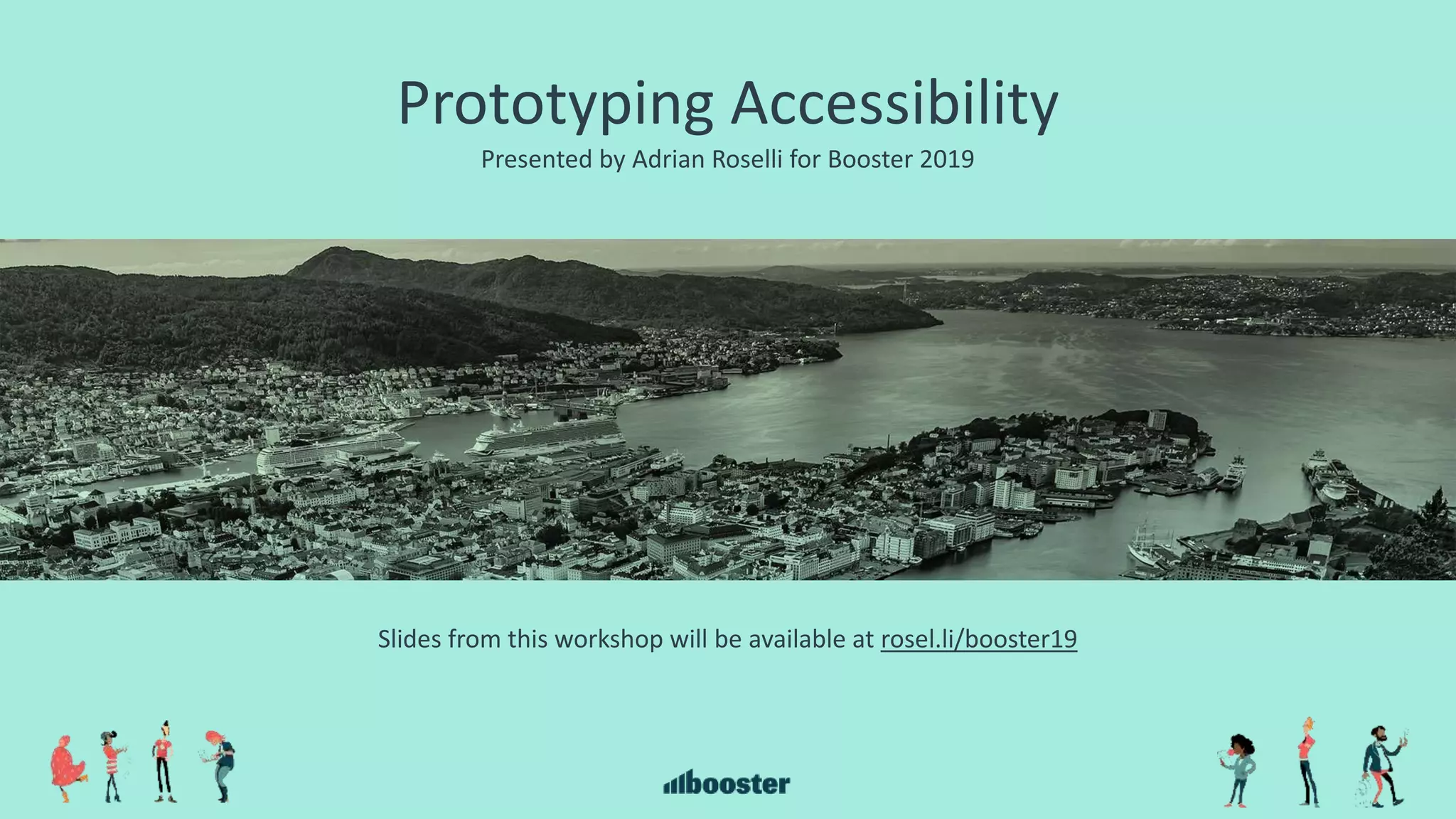 Prototyping Accessibility

Presented by Adrian Roselli for Booster 2019

Slides from this workshop will be available at rosel.li/booster19

booster